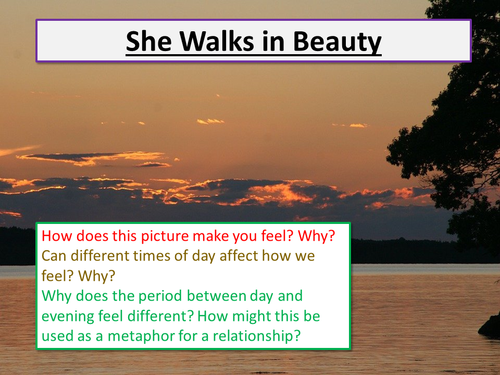 She Walks in Beauty

How does this picture make you feel? Why?
Can different times of day affect how we feel? Why?
Why does the period between day and evening feel different? How might this be used as a metaphor for a relationship?